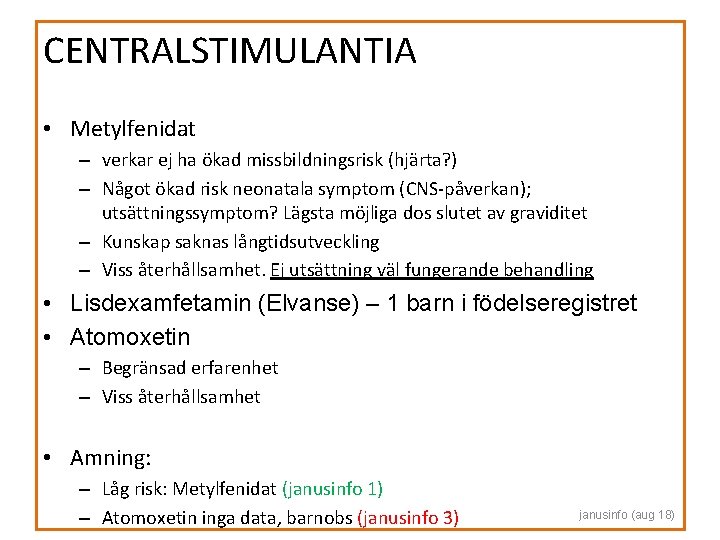 CENTRALSTIMULANTIA

• Metylfenidat
– verkar ej ha ökad missbildningsrisk (hjärta?)
– Något ökad risk neonatala symptom (CNS-påverkan); utsättningssymptom? Lägsta möjliga dos slutet av graviditet
– Kunskap saknas långtidsutveckling
– Viss återhållsamhet. Ej utsättning väl fungerande behandling
• Lisdexamfetamin (Elvanse) – 1 barn i födelseregistret
• Atomoxetin
– Begränsad erfarenhet
– Viss återhållsamhet

• Amning:
– Låg risk: Metylfenidat (janusinfo 1)
– Atomoxetin inga data, barnobs (janusinfo 3)

janusinfo (aug 18)